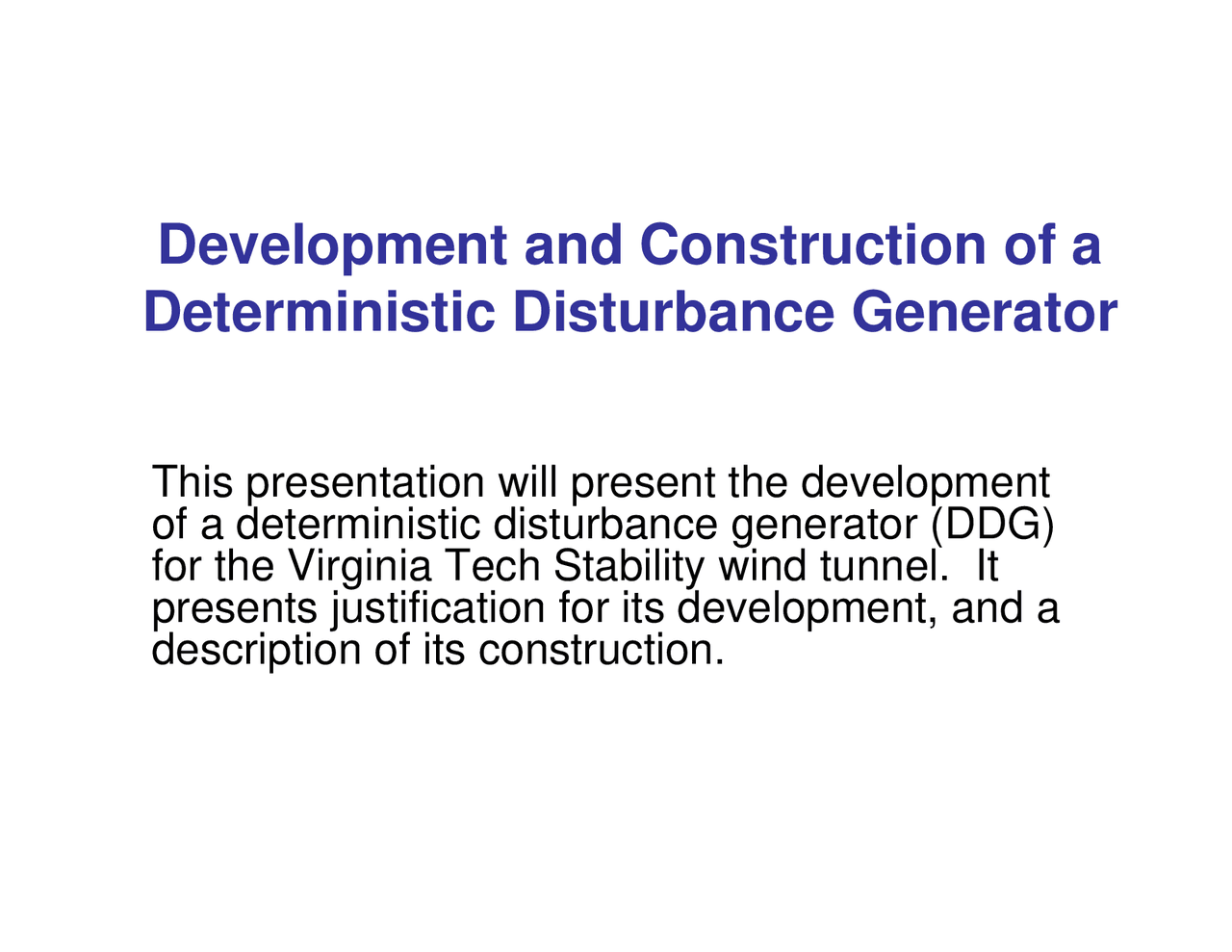 Development and Construction of a Deterministic Disturbance Generator

This presentation will present the development of a deterministic disturbance generator (DDG) for the Virginia Tech Stability wind tunnel.  It presents justification for its development, and a description of its construction.